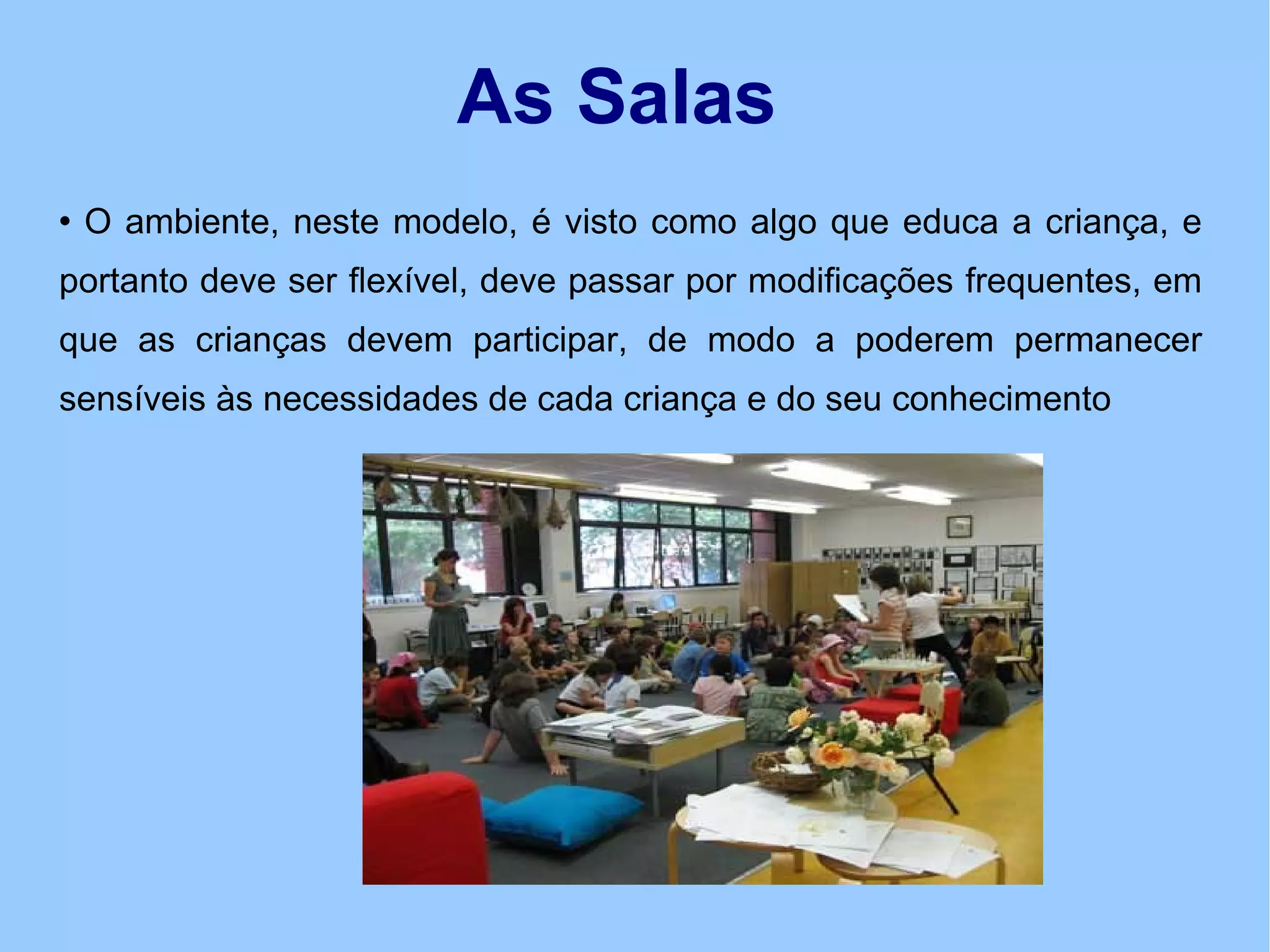 As Salas

• O ambiente, neste modelo, é visto como algo que educa a criança, e portanto deve ser flexível, deve passar por modificações frequentes, em que as crianças devem participar, de modo a poderem permanecer sensíveis às necessidades de cada criança e do seu conhecimento